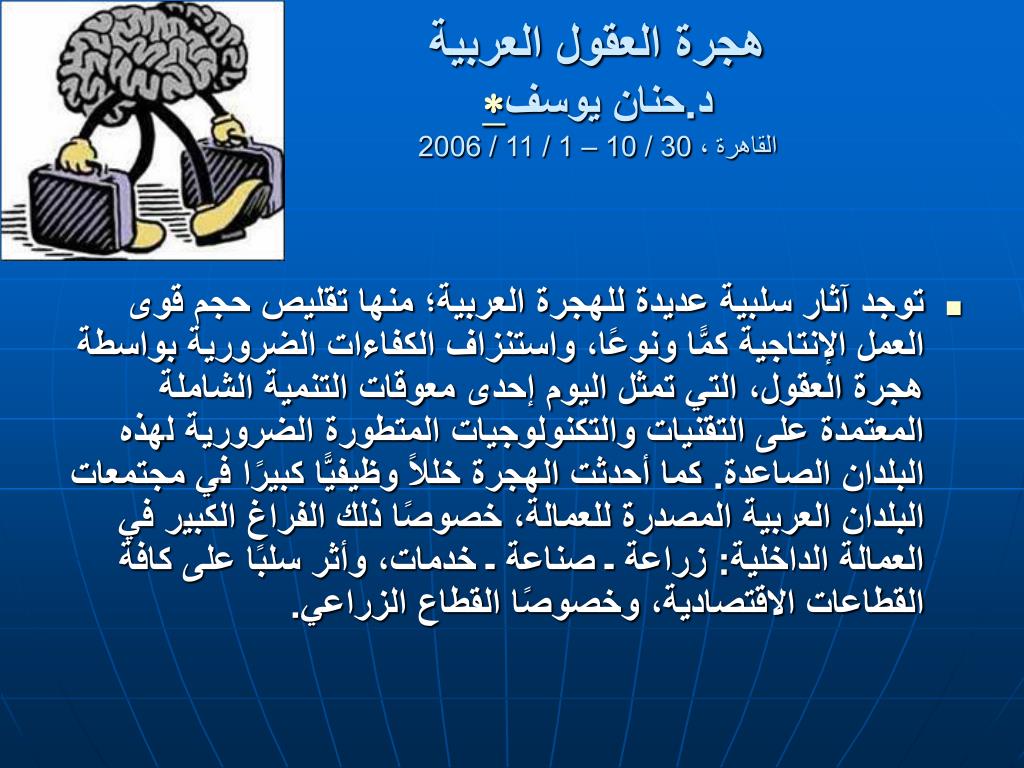 هجرة العقول العربية
د.حنان يوسف*
القاهرة ، 30 / 10 – 1 / 11 / 2006

▪ توجد آثار سلبية عديدة للهجرة العربية؛ منها تقليص حجم قوى العمل الإنتاجية كمًّا ونوعًا، واستنزاف الكفاءات الضرورية بواسطة هجرة العقول، التي تمثل اليوم إحدى معوقات التنمية الشاملة المعتمدة على التقنيات والتكنولوجيات المتطورة الضرورية لهذه البلدان الصاعدة. كما أحدثت الهجرة خللاً وظيفيًّا كبيرًا في مجتمعات البلدان العربية المصدرة للعمالة، خصوصًا ذلك الفراغ الكبير في العمالة الداخلية: زراعة ـ صناعة ـ خدمات، وأثر سلبًا على كافة القطاعات الاقتصادية، وخصوصًا القطاع الزراعي.